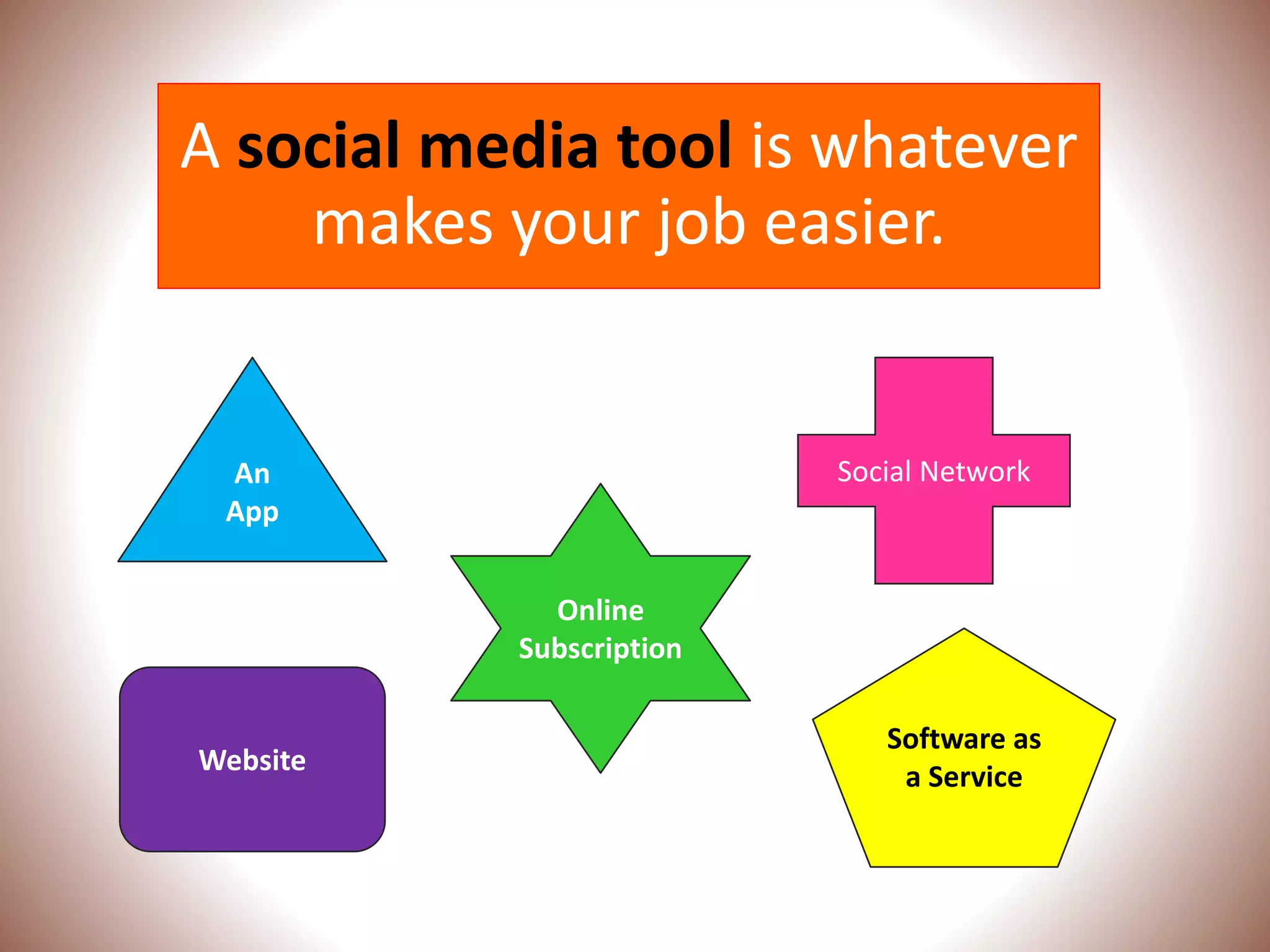 A social media tool is whatever makes your job easier.

An App

Social Network

Online Subscription

Website

Software as a Service